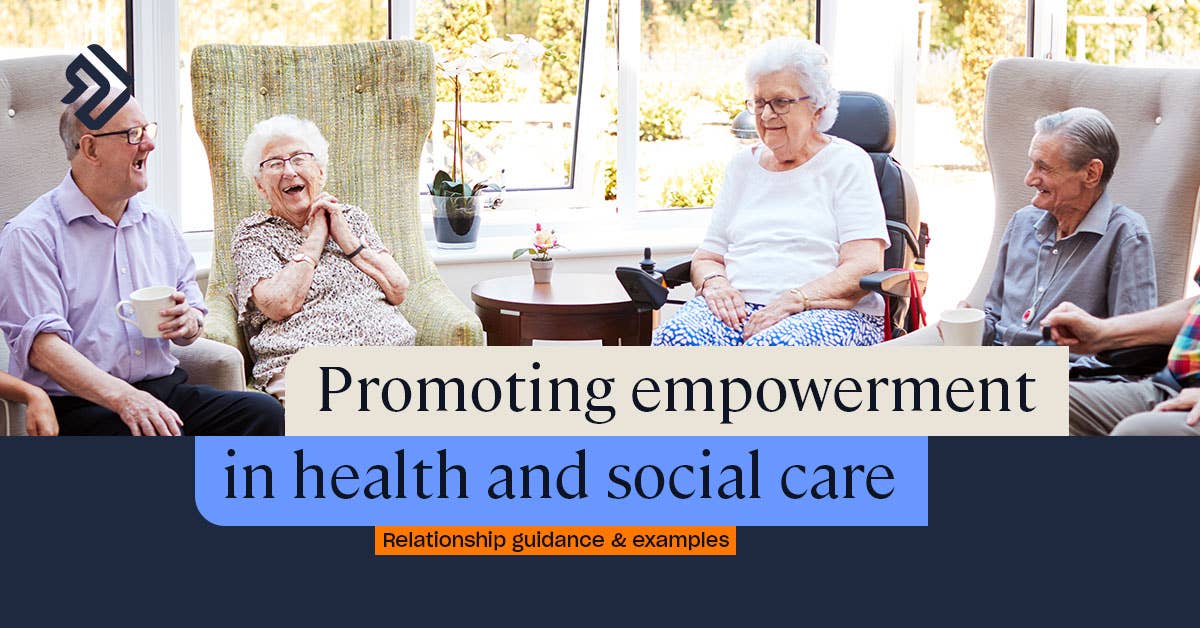 Promoting empowerment in health and social care

Relationship guidance & examples